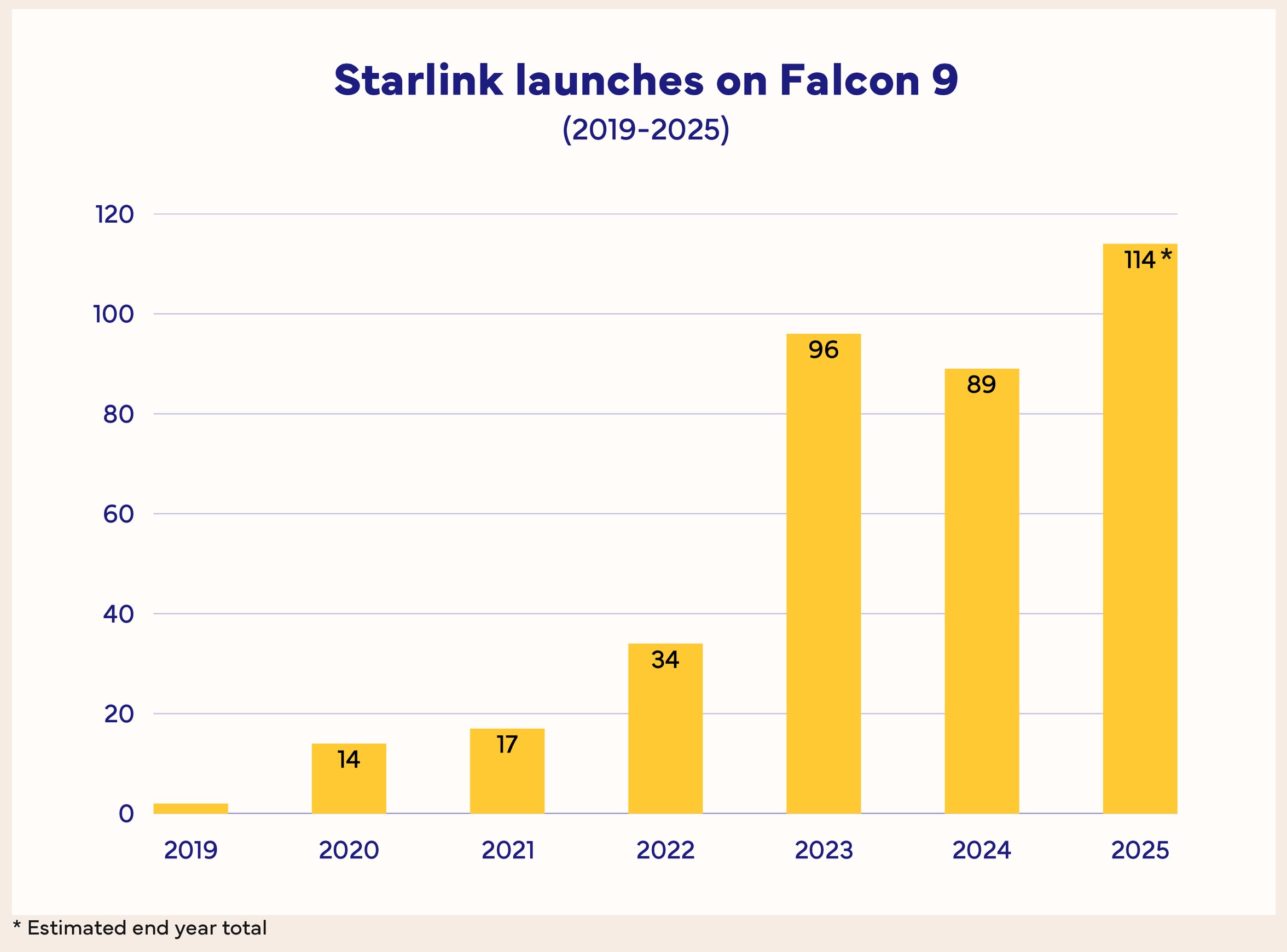 Starlink launches on Falcon 9
(2019-2025)

120
100
80
60
40
20
0

14
17
34
96
89
114 *

2019
2020
2021
2022
2023
2024
2025

* Estimated end year total